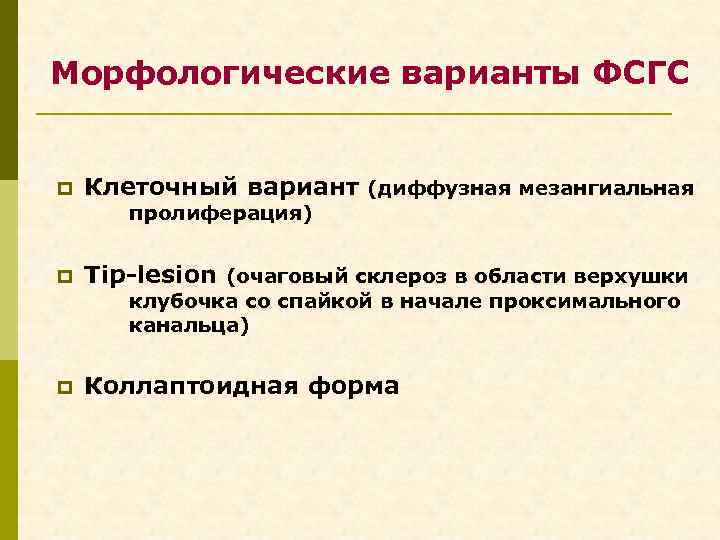 Морфологические варианты ФСГС

Клеточный вариант (диффузная мезангиальная пролиферация)

Tip-lesion (очаговый склероз в области верхушки клубочка со спайкой в начале проксимального канальца)

Коллаптоидная форма